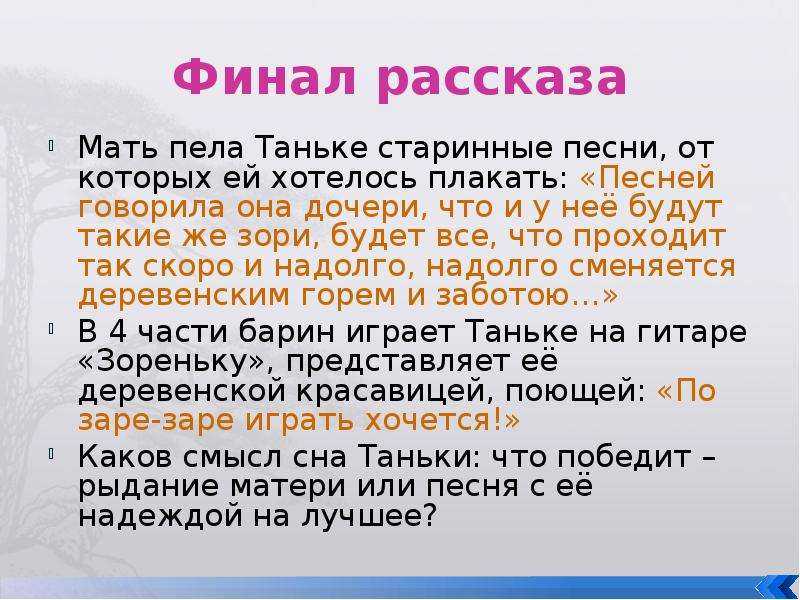 Финал рассказа

Мать пела Таньке старинные песни, от которых ей хотелось плакать: «Песней говорила она дочери, что и у неё будут такие же зори, будет все, что проходит так скоро и надолго, надолго сменяется деревенским горем и заботою…»

В 4 части барин играет Таньке на гитаре «Зореньку», представляет её деревенской красавицей, поющей: «По заре-заре играть хочется!»

Каков смысл сна Таньки: что победит – рыдание матери или песня с её надеждой на лучшее?